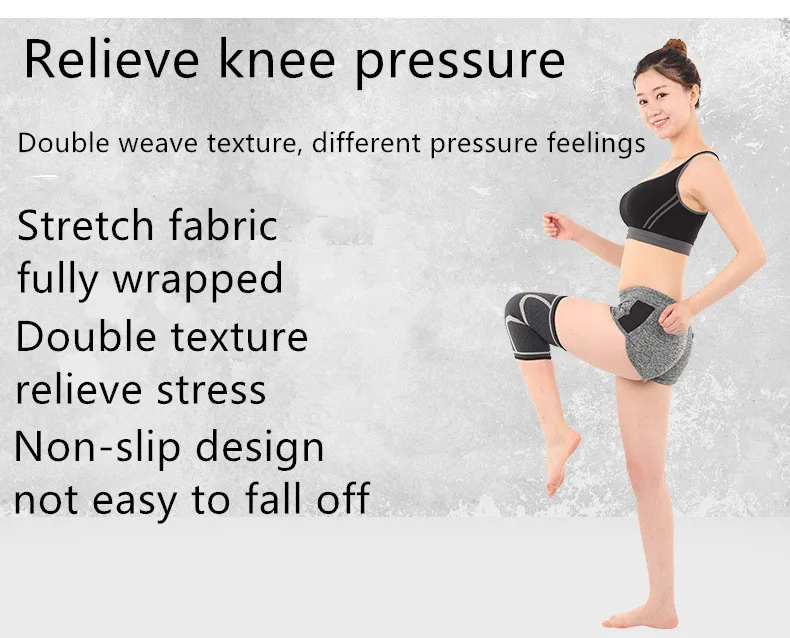 Relieve knee pressure

Double weave texture, different pressure feelings

Stretch fabric
fully wrapped
Double texture
relieve stress
Non-slip design
not easy to fall off